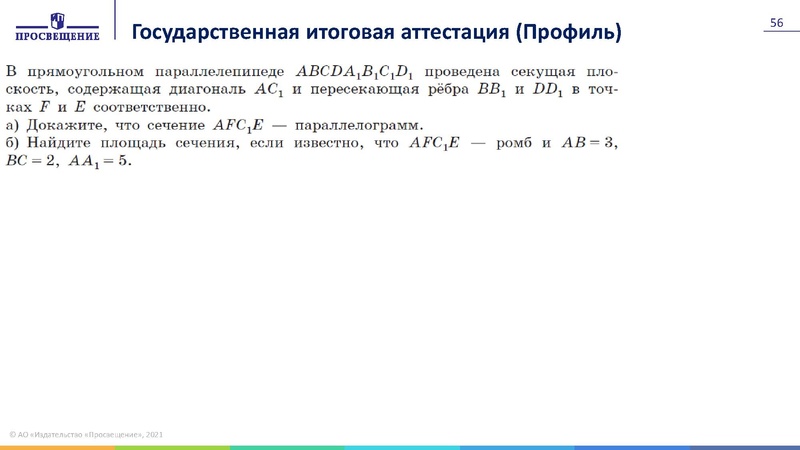 ПРОСВЕЩЕНИЕ

Государственная итоговая аттестация (Профиль)

56

В прямоугольном параллелепипеде $ABCDA_1B_1C_1D_1$ проведена секущая плоскость, содержащая диагональ $AC_1$ и пересекающая рёбра $BB_1$ и $DD_1$ в точках $F$ и $E$ соответственно.
а) Докажите, что сечение $AFC_1E$ — параллелограмм.
б) Найдите площадь сечения, если известно, что $AFC_1E$ — ромб и $AB = 3$, $BC = 2$, $AA_1 = 5$.

© АО «Издательство «Просвещение», 2021